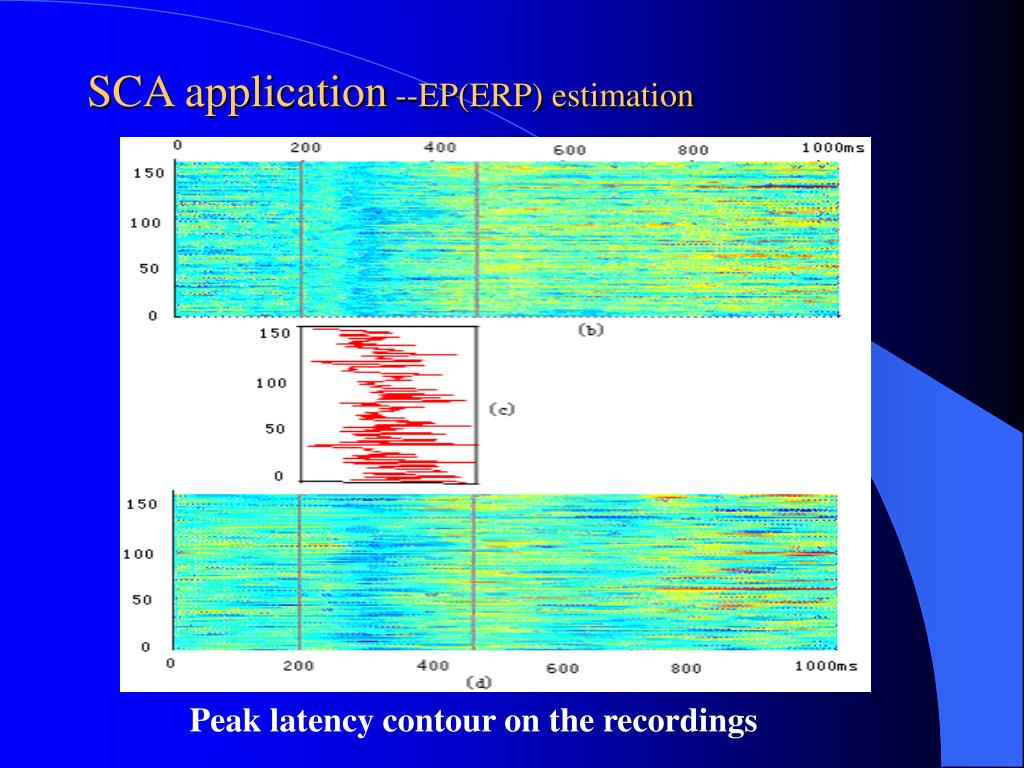 SCA application --EP(ERP) estimation

0 200 400 600 800 1000ms

150
100
50
0

(b)

150
100
50
0

(c)

150
100
50
0

0 200 400 600 800 1000ms

(d)

Peak latency contour on the recordings